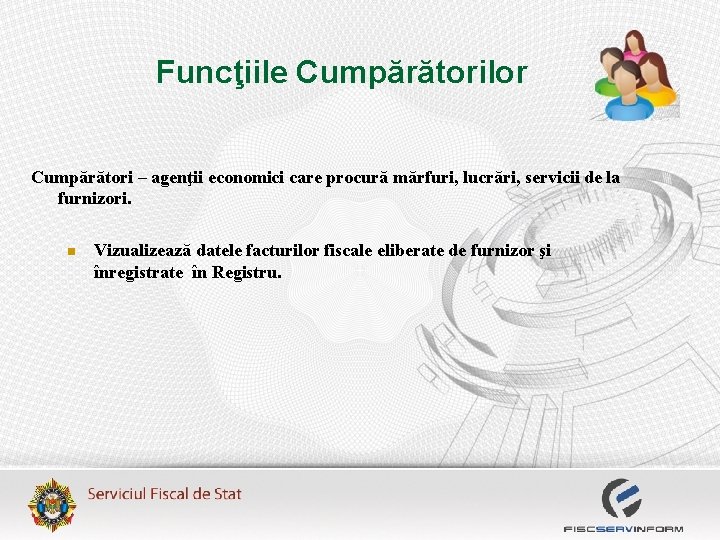 Funcţiile Cumpărătorilor

Cumpărători – agenţii economici care procură mărfuri, lucrări, servicii de la furnizori.

Vizualizează datele facturilor fiscale eliberate de furnizor şi înregistrate în Registru.

Serviciul Fiscal de Stat

FISCSERVINFORM